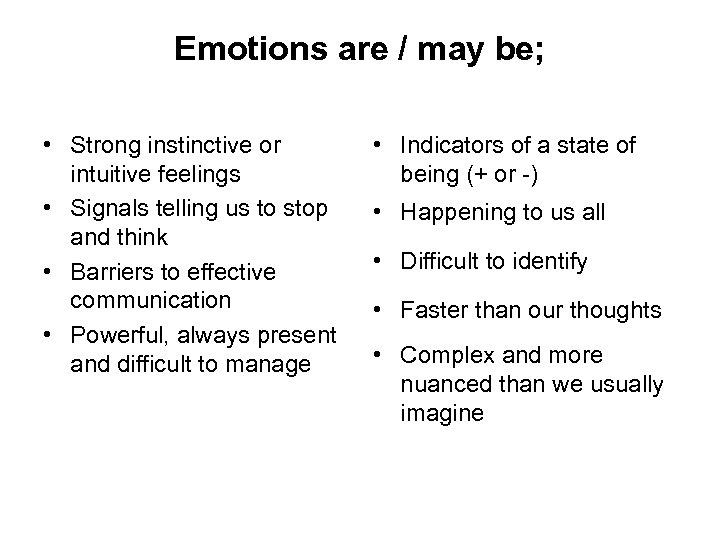 Emotions are / may be;

• Strong instinctive or intuitive feelings
• Signals telling us to stop and think
• Barriers to effective communication
• Powerful, always present and difficult to manage

• Indicators of a state of being (+ or -)
• Happening to us all
• Difficult to identify
• Faster than our thoughts
• Complex and more nuanced than we usually imagine